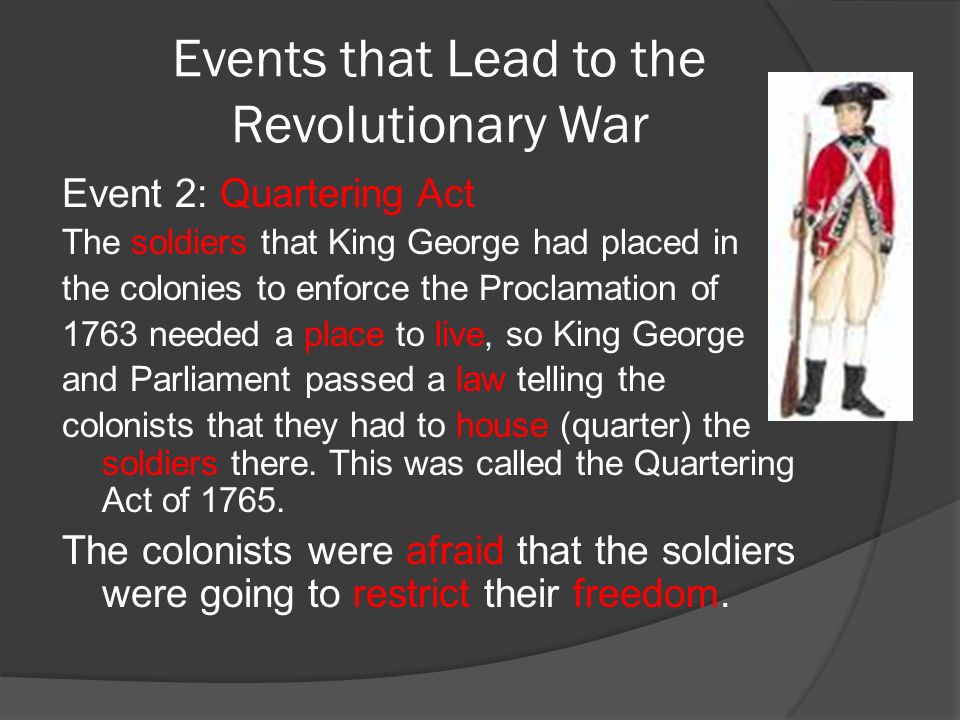 Events that Lead to the Revolutionary War

Event 2: Quartering Act

The soldiers that King George had placed in the colonies to enforce the Proclamation of 1763 needed a place to live, so King George and Parliament passed a law telling the colonists that they had to house (quarter) the soldiers there. This was called the Quartering Act of 1765.

The colonists were afraid that the soldiers were going to restrict their freedom.